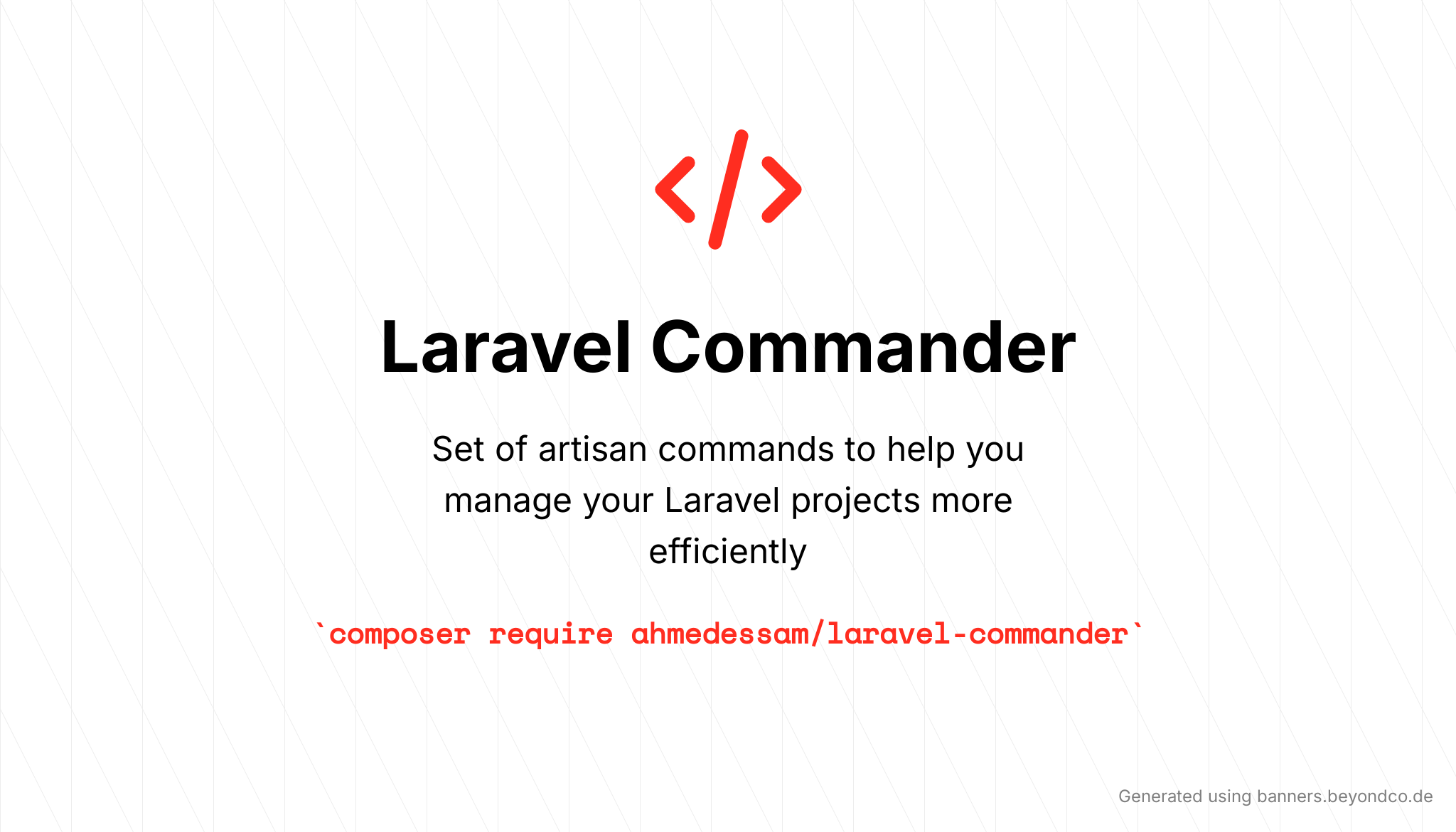 Laravel Commander

Set of artisan commands to help you manage your Laravel projects more efficiently

`composer require ahmedessam/laravel-commander`

Generated using banners.beyondco.de